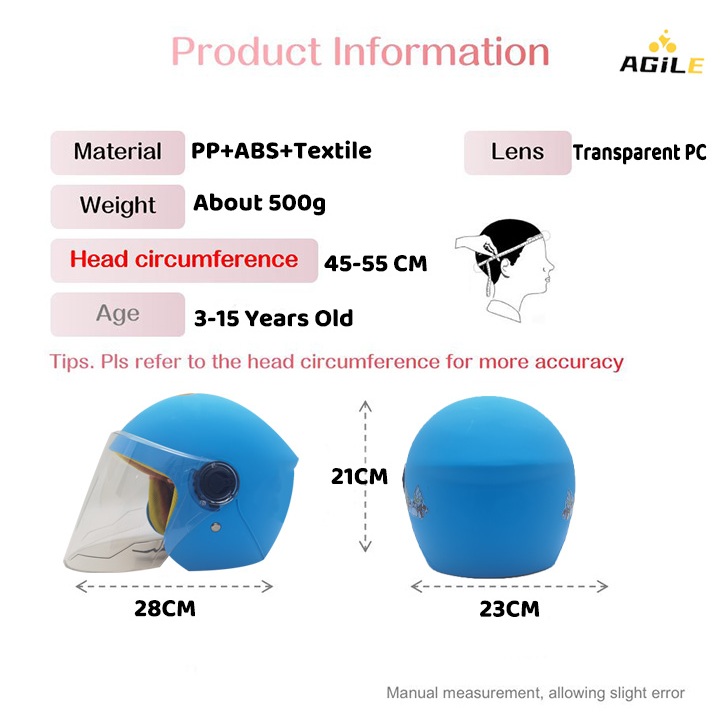 Product Information

AGiLE

Material PP+ABS+Textile

Lens Transparent PC

Weight About 500g

Head circumference 45-55 CM

Age 3-15 Years Old

Tips. Pls refer to the head circumference for more accuracy

21CM

28CM

23CM

Manual measurement, allowing slight error